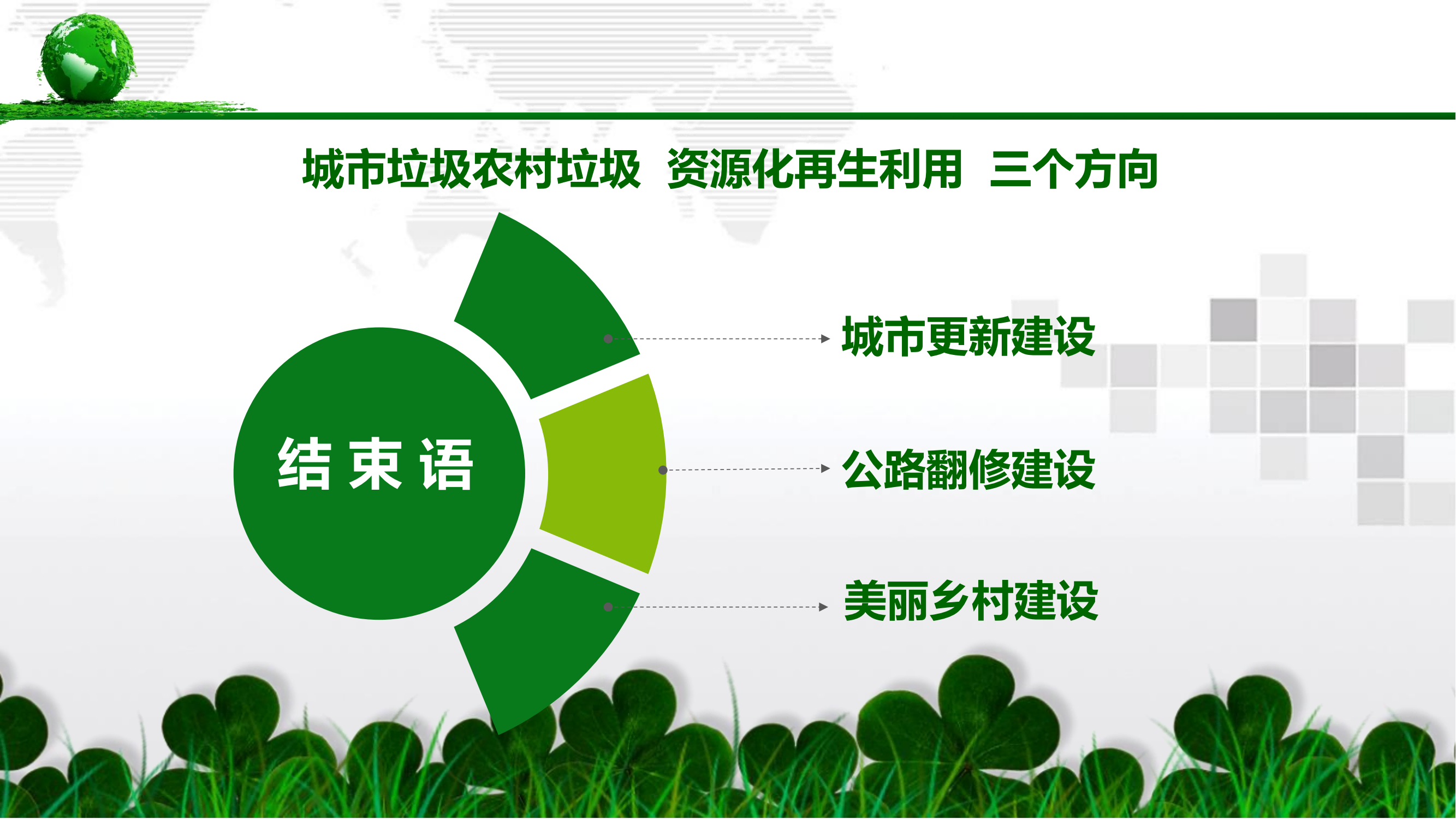 城市垃圾农村垃圾 资源化再生利用 三个方向

结束语

城市更新建设

公路翻修建设

美丽乡村建设